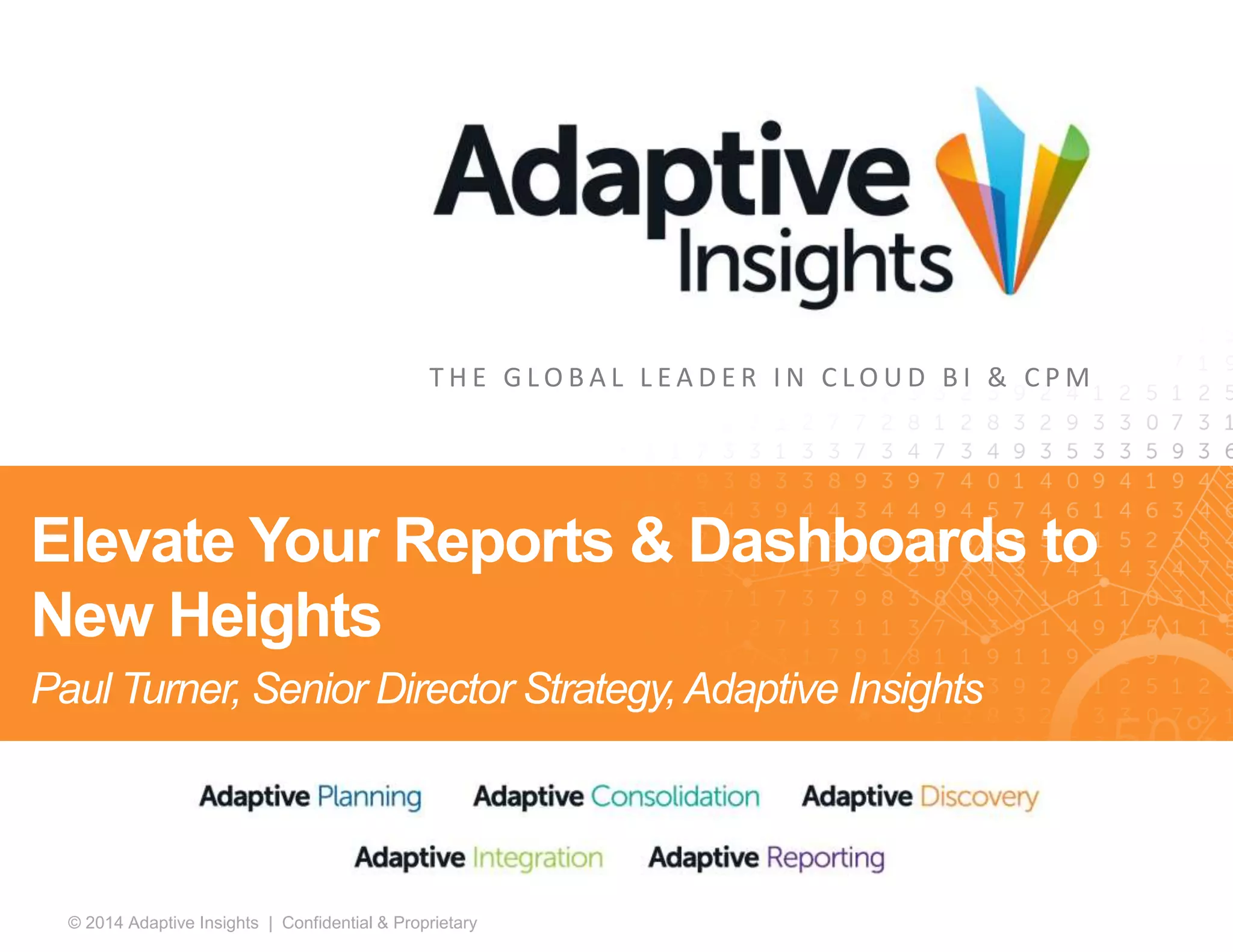 Adaptive Insights

THE GLOBAL LEADER IN CLOUD BI & CPM

Elevate Your Reports & Dashboards to New Heights

Paul Turner, Senior Director Strategy, Adaptive Insights

Adaptive Planning Adaptive Consolidation Adaptive Discovery

Adaptive Integration Adaptive Reporting

© 2014 Adaptive Insights | Confidential & Proprietary